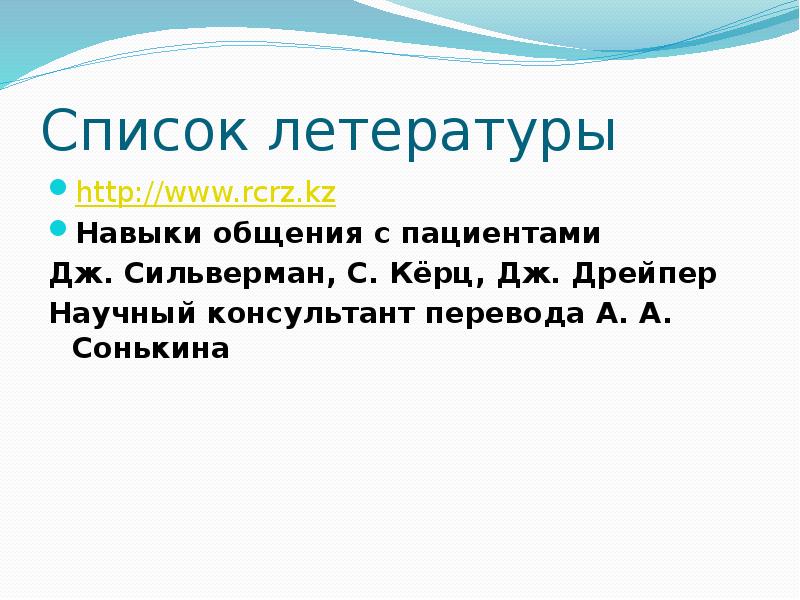 Список летературы

http://www.rcrz.kz

Навыки общения с пациентами

Дж. Сильверман, С. Кёрц, Дж. Дрейпер

Научный консультант перевода А. А. Сонькина